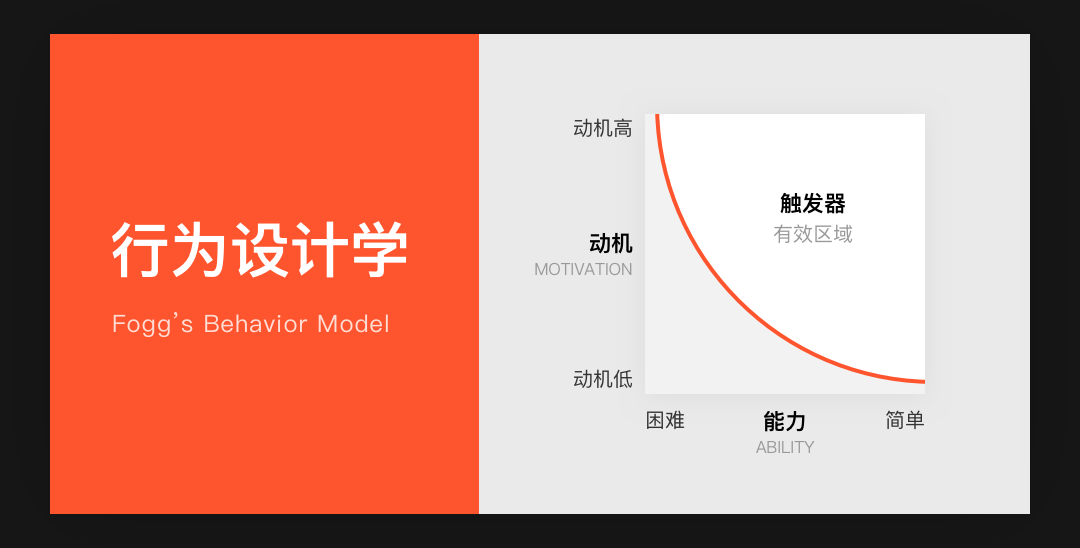 行为设计学

Fogg's Behavior Model

动机高

动机
MOTIVATION

动机低

触发器
有效区域

困难

能力
ABILITY

简单